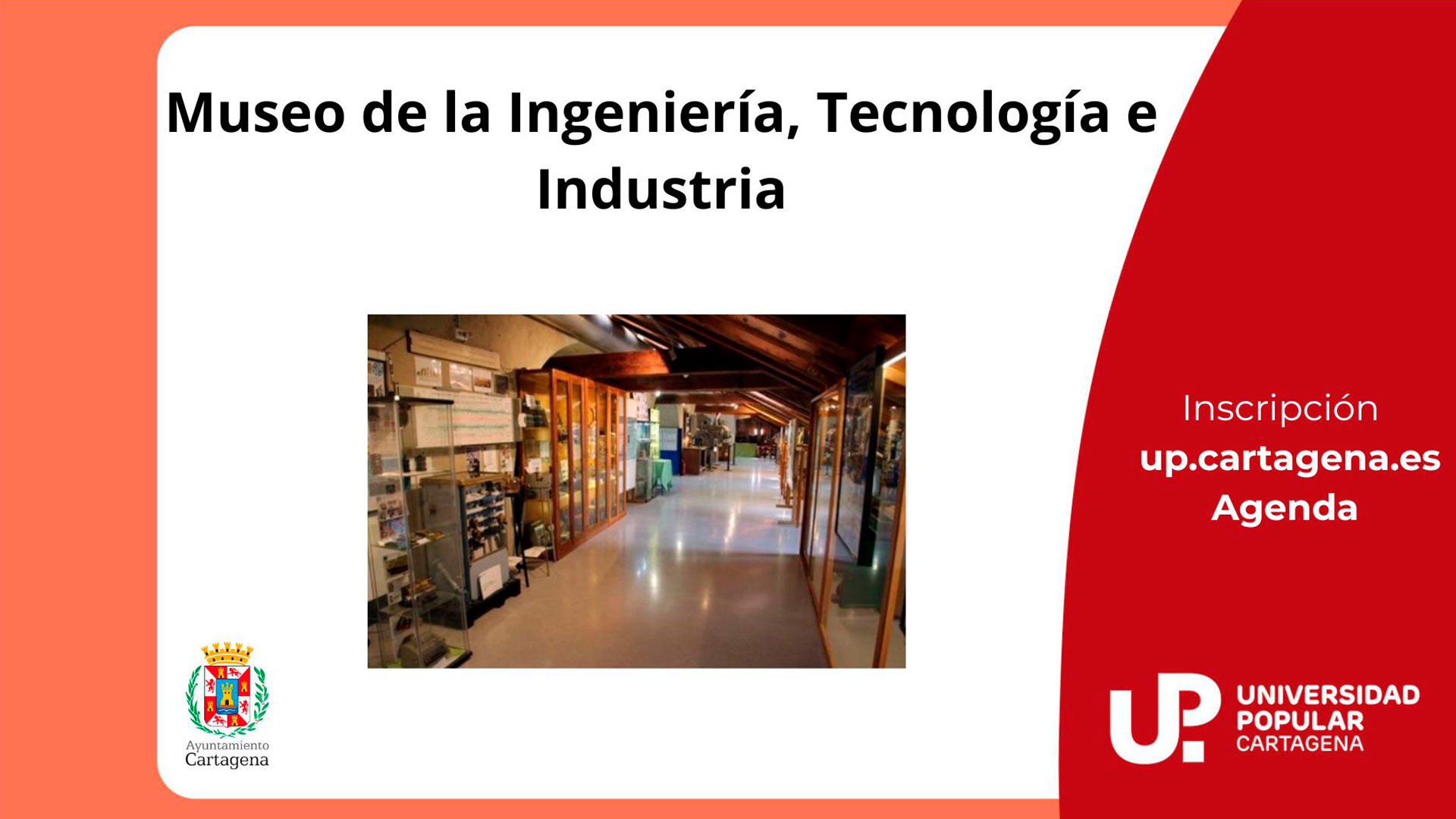 Museo de la Ingeniería, Tecnología e Industria

Inscripción
up.cartagena.es
Agenda

Ayuntamiento
Cartagena

UP
UNIVERSIDAD
POPULAR
CARTAGENA